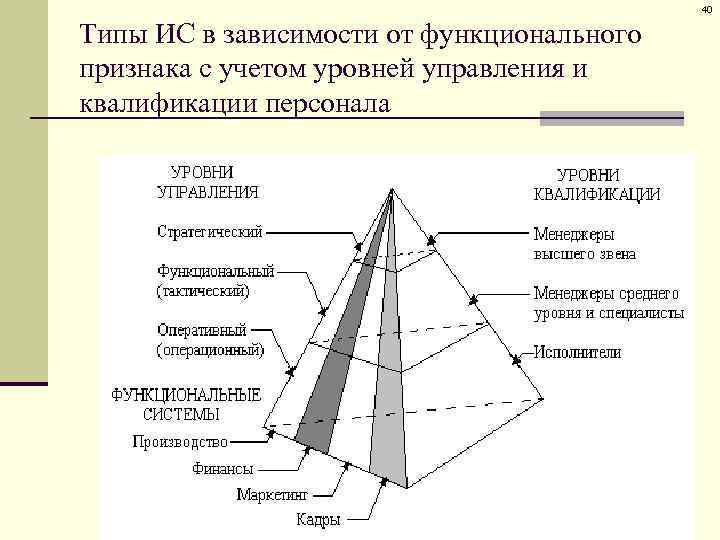 40

Типы ИС в зависимости от функционального признака с учетом уровней управления и квалификации персонала

УРОВНИ УПРАВЛЕНИЯ

Стратегический

Функциональный (тактический)

Оперативный (операционный)

ФУНКЦИОНАЛЬНЫЕ СИСТЕМЫ

Производство

Финансы

Маркетинг

Кадры

УРОВНИ КВАЛИФИКАЦИИ

Менеджеры высшего звена

Менеджеры среднего уровня и специалисты

Исполнители